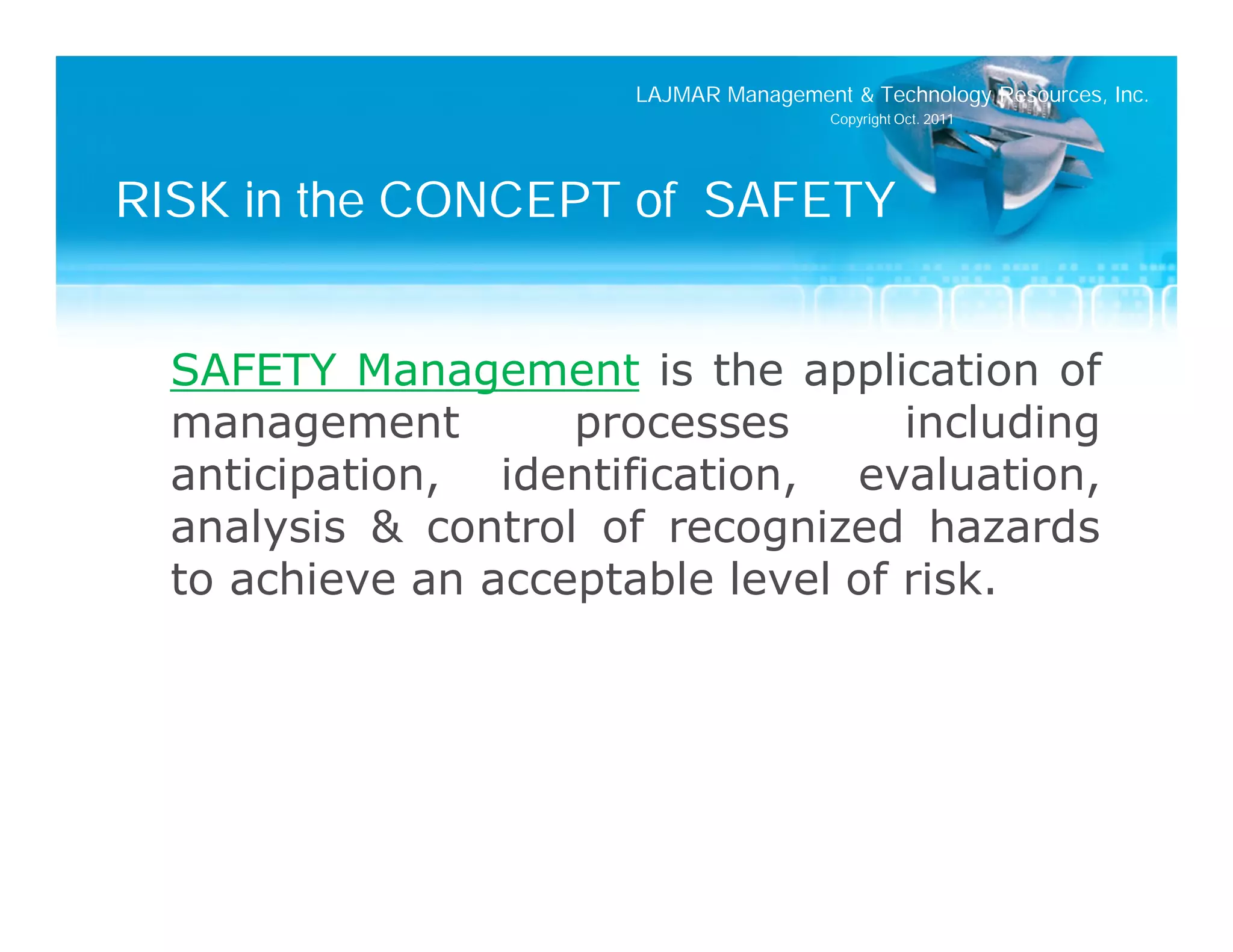 LAJMAR Management & Technology Resources, Inc.
Copyright Oct. 2011

RISK in the CONCEPT of SAFETY

SAFETY Management is the application of management processes including anticipation, identification, evaluation, analysis & control of recognized hazards to achieve an acceptable level of risk.